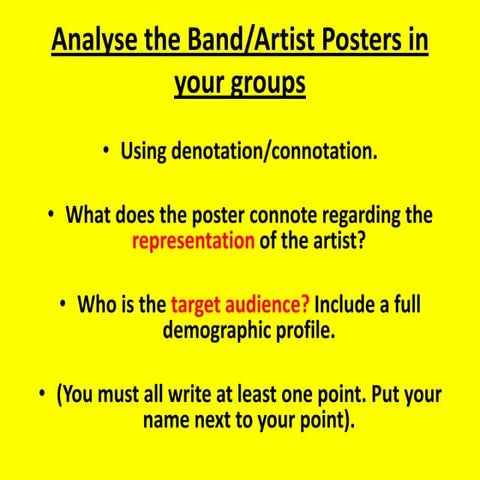 Analyse the Band/Artist Posters in your groups

• Using denotation/connotation.

• What does the poster connote regarding the representation of the artist?

• Who is the target audience? Include a full demographic profile.

• (You must all write at least one point. Put your name next to your point).